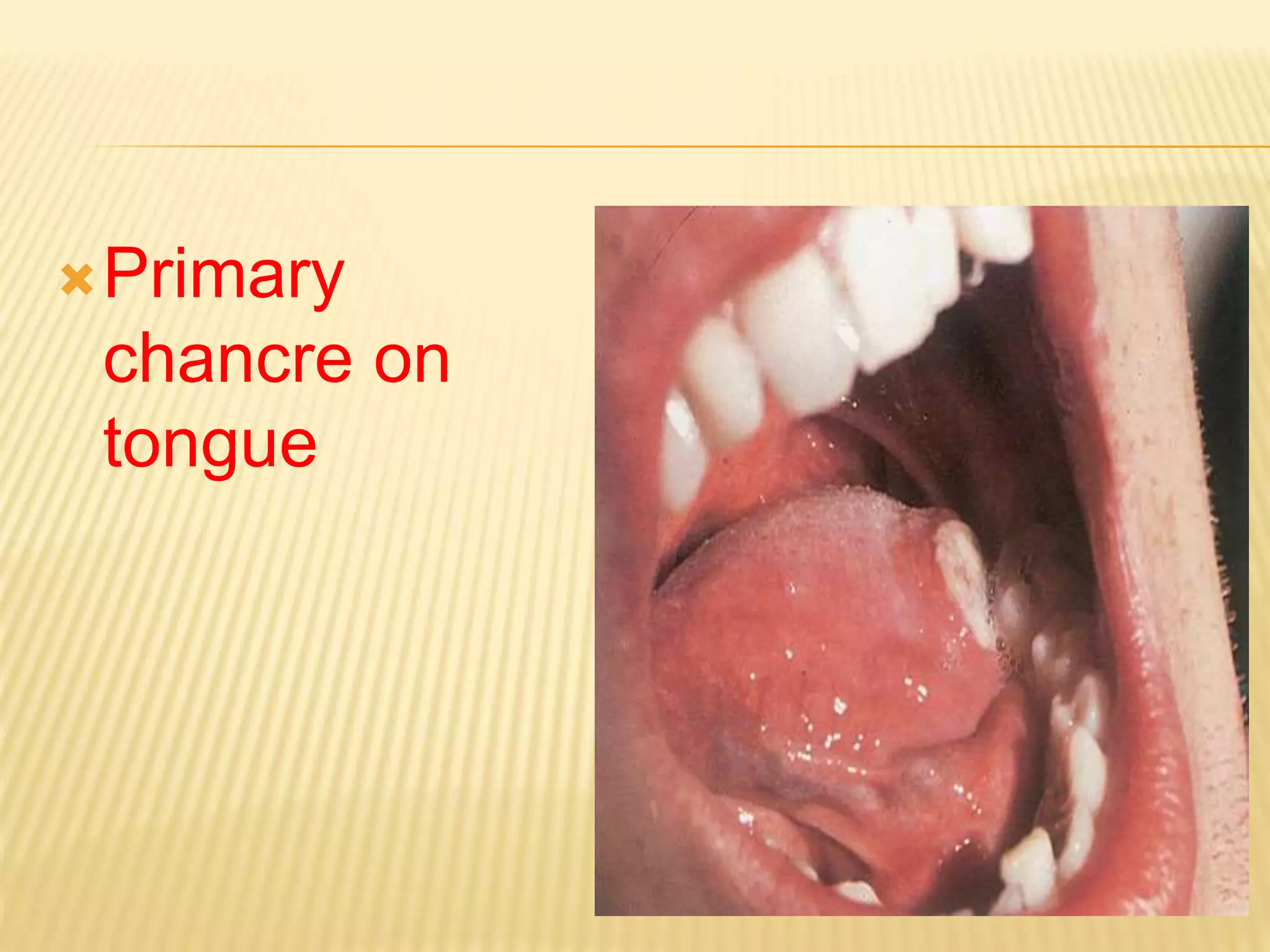 Primary chancre on tongue